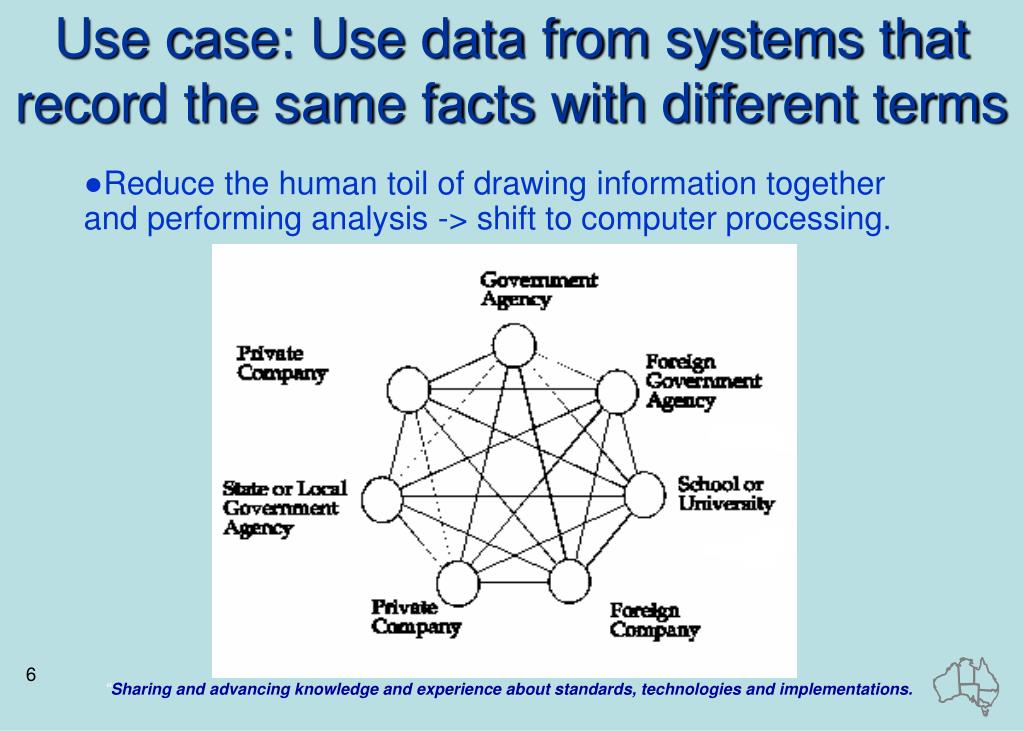 Use case: Use data from systems that record the same facts with different terms

●Reduce the human toil of drawing information together and performing analysis -> shift to computer processing.

Government Agency

Private Company

Foreign Government Agency

State or Local Government Agency

School or University

Private Company

Foreign Company

6

"Sharing and advancing knowledge and experience about standards, technologies and implementations.